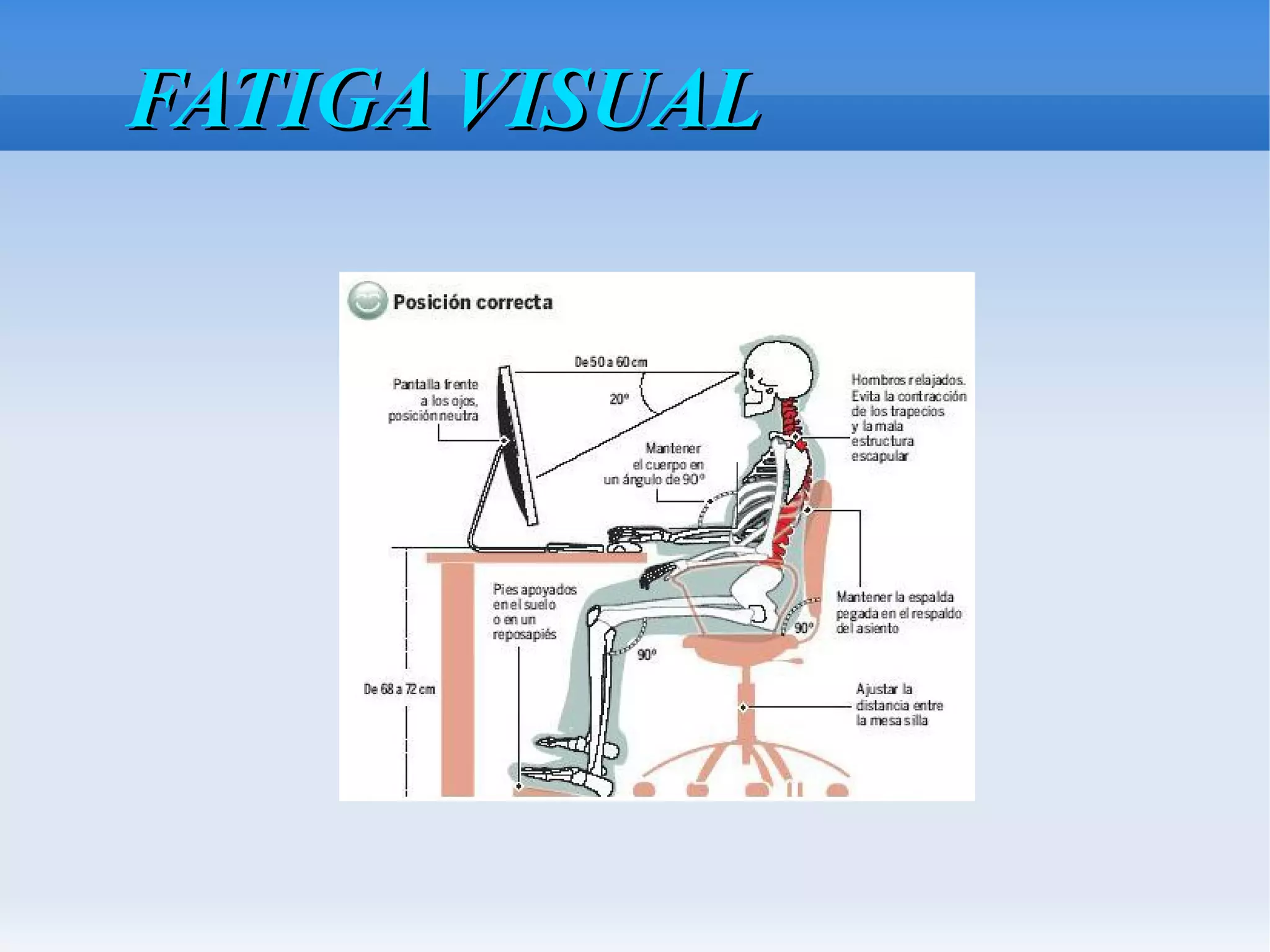 FATIGA VISUAL

Posición correcta

De 50 a 60 cm

Pantalla frente a los ojos, posición neutra

20º

Hombros relajados. Evita la contracción de los trapecios y la mala estructura escapular

Mantener el cuerpo en un ángulo de 90º

Pies apoyados en el suelo o en un reposapiés

Mantener la espalda pegada en el respaldo del asiento

90º

90º

De 68 a 72 cm

Ajustar la distancia entre la mesa silla